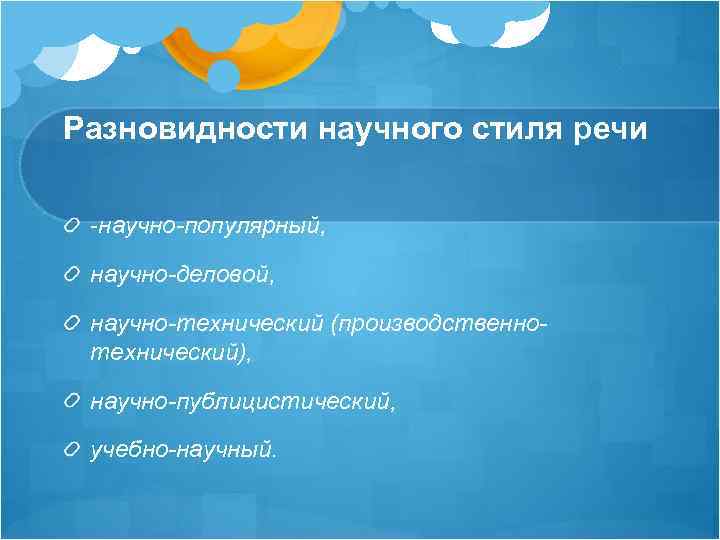 Разновидности научного стиля речи

-научно-популярный,

научно-деловой,

научно-технический (производственно-технический),

научно-публицистический,

учебно-научный.